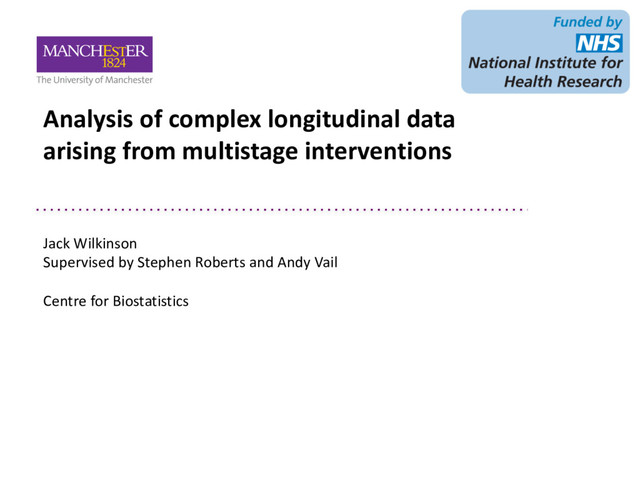 MANCHESTER
1824
The University of Manchester

Funded by
NHS
National Institute for
Health Research

Analysis of complex longitudinal data arising from multistage interventions

Jack Wilkinson
Supervised by Stephen Roberts and Andy Vail

Centre for Biostatistics